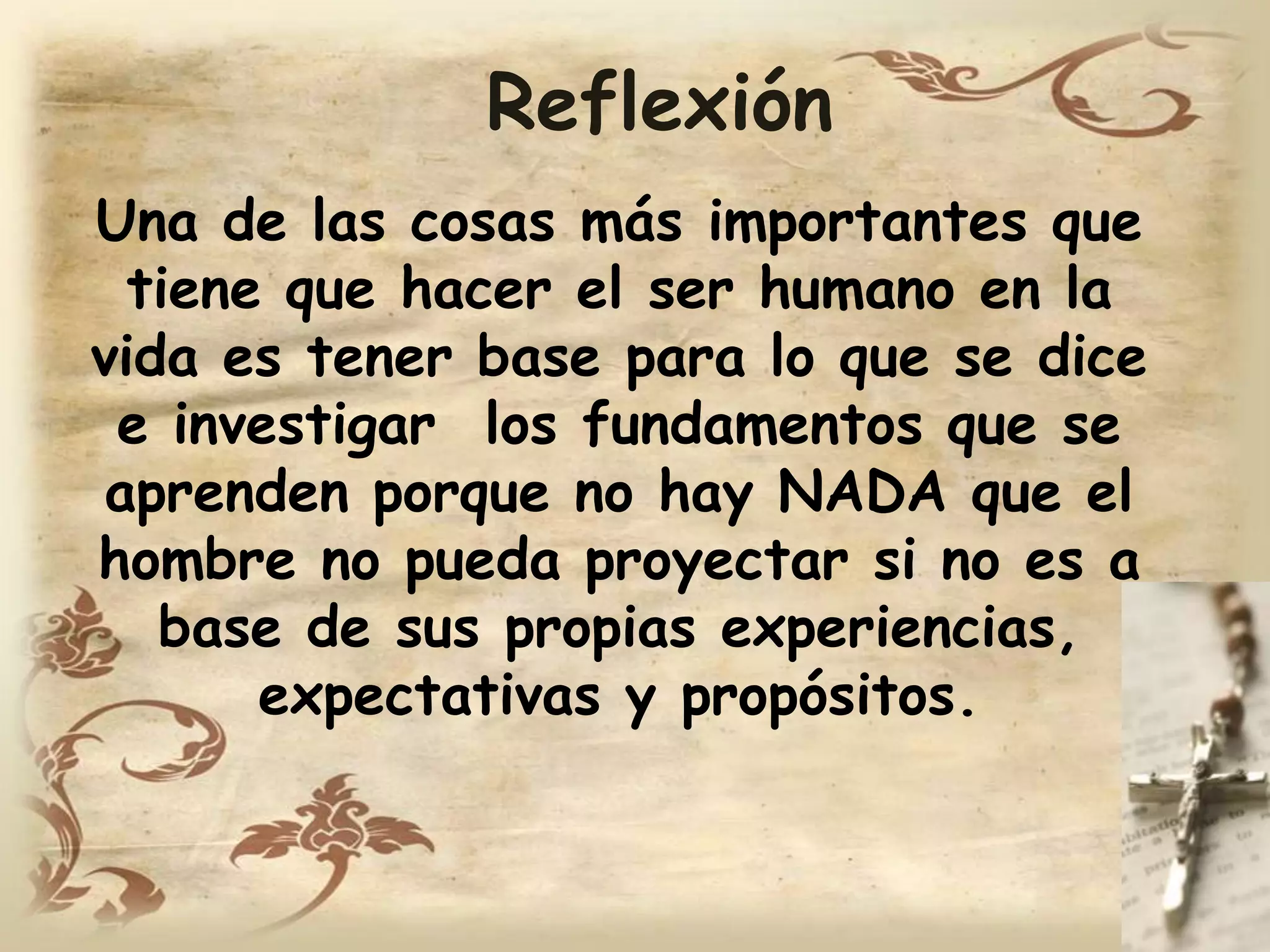 Reflexión

Una de las cosas más importantes que tiene que hacer el ser humano en la vida es tener base para lo que se dice e investigar los fundamentos que se aprenden porque no hay NADA que el hombre no pueda proyectar si no es a base de sus propias experiencias, expectativas y propósitos.